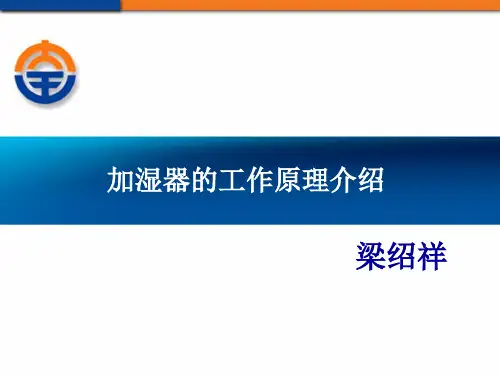 加湿器的工作原理介绍

梁绍祥